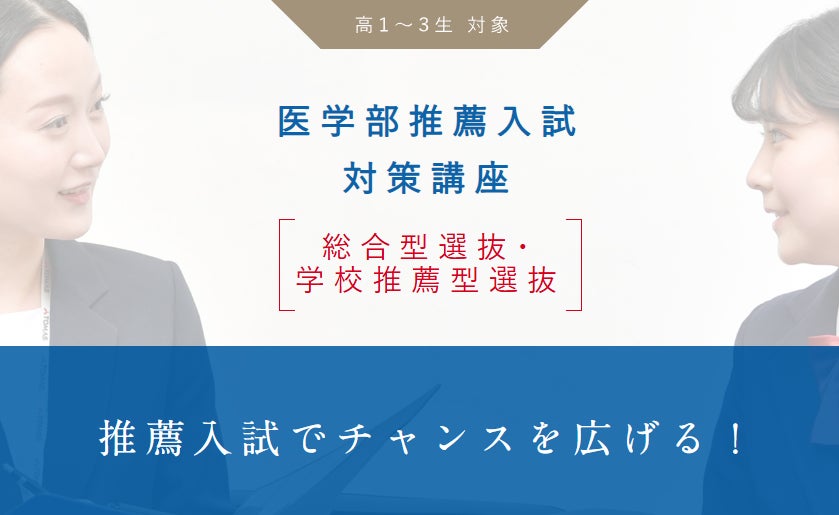 高１～３生 対象

医学部推薦入試
対策講座

総合型選抜・
学校推薦型選抜

推薦入試でチャンスを広げる！